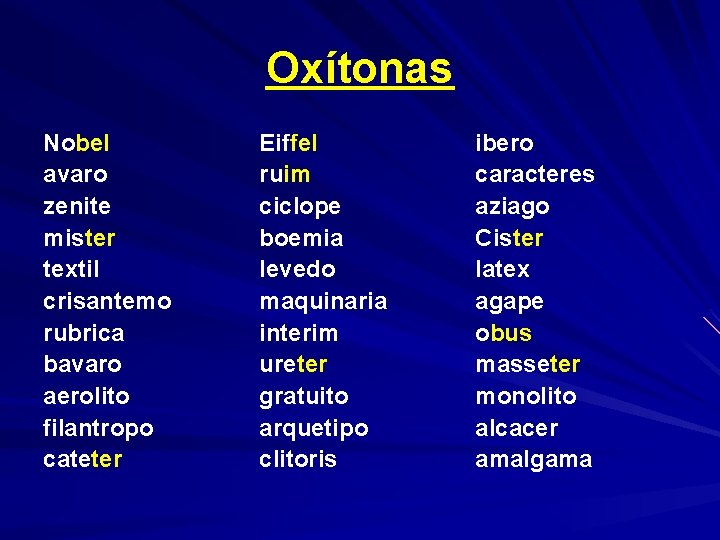 Oxítonas

Nobel
avaro
zenite
mister
textil
crisantemo
rubrica
bavaro
aerolito
filantropo
cateter

Eiffel
ruim
ciclope
boemia
levedo
maquinaria
interim
ureter
gratuito
arquetipo
clitoris

ibero
caracteres
aziago
Cister
latex
agape
obus
masseter
monolito
alcacer
amalgama